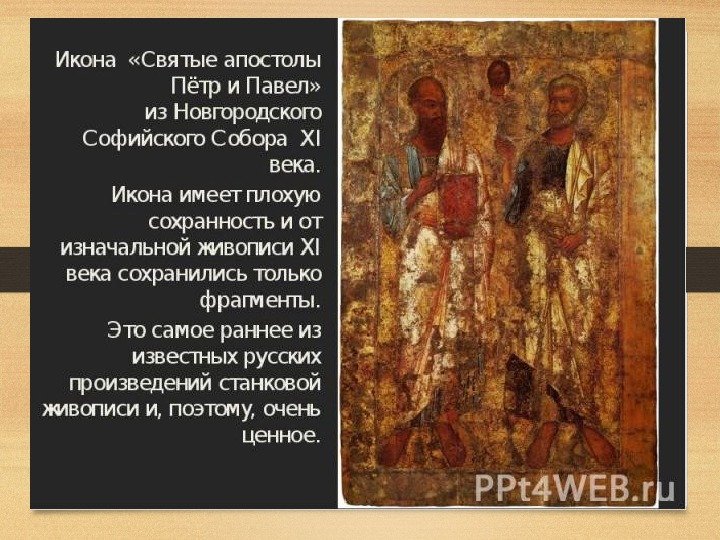 Икона «Святые апостолы Пётр и Павел» из Новгородского Софийского Собора XI века.

Икона имеет плохую сохранность и от изначальной живописи XI века сохранились только фрагменты.

Это самое раннее из известных русских произведений станковой живописи и, поэтому, очень ценное.

PPt4WEB.ru